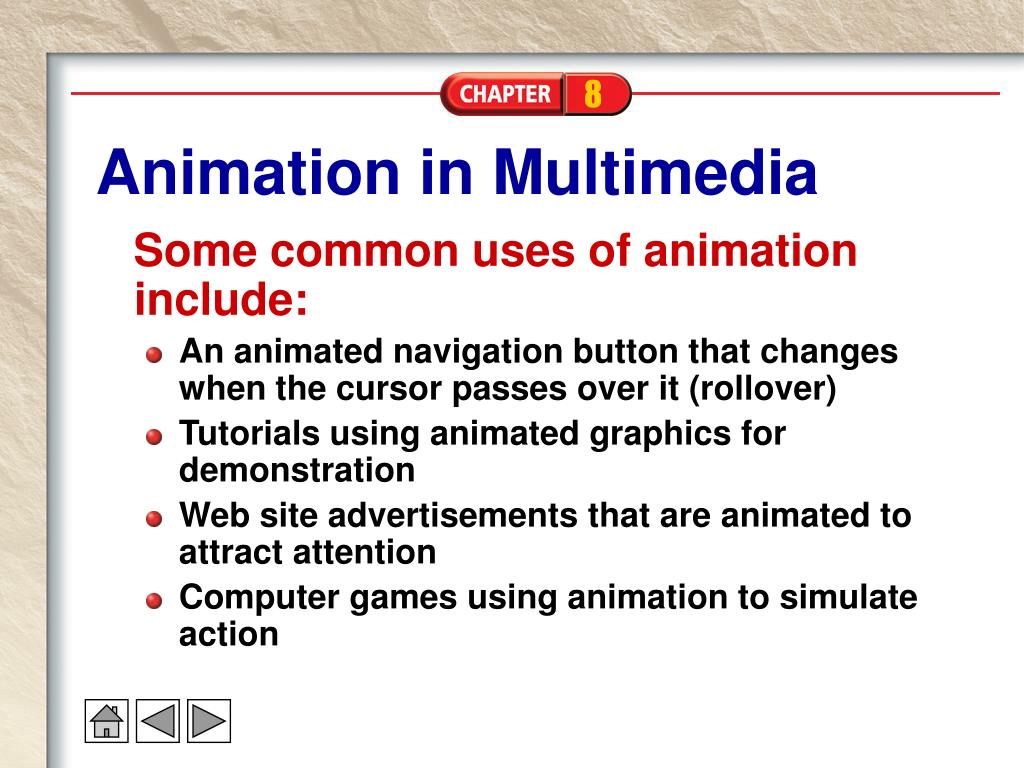 CHAPTER 8

Animation in Multimedia

Some common uses of animation include:

An animated navigation button that changes when the cursor passes over it (rollover)

Tutorials using animated graphics for demonstration

Web site advertisements that are animated to attract attention

Computer games using animation to simulate action